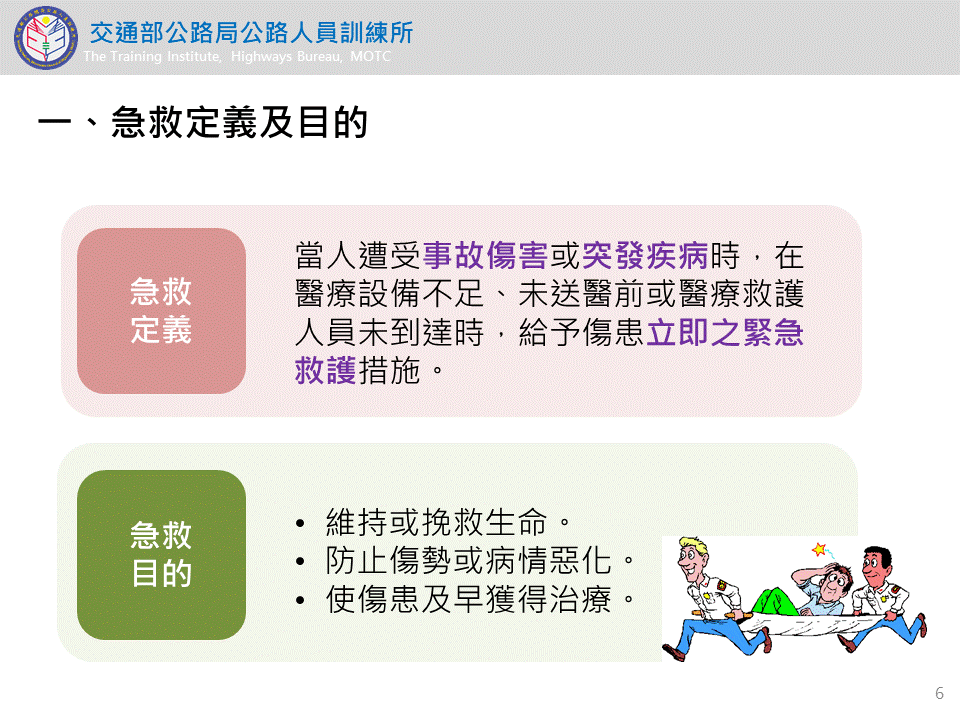 交通部公路局公路人員訓練所
The Training Institute, Highways Bureau, MOTC

一、急救定義及目的

急救定義

當人遭受事故傷害或突發疾病時，在醫療設備不足、未送醫前或醫療救護人員未到達時，給予傷患立即之緊急救護措施。

急救目的

• 維持或挽救生命。
• 防止傷勢或病情惡化。
• 使傷患及早獲得治療。

6